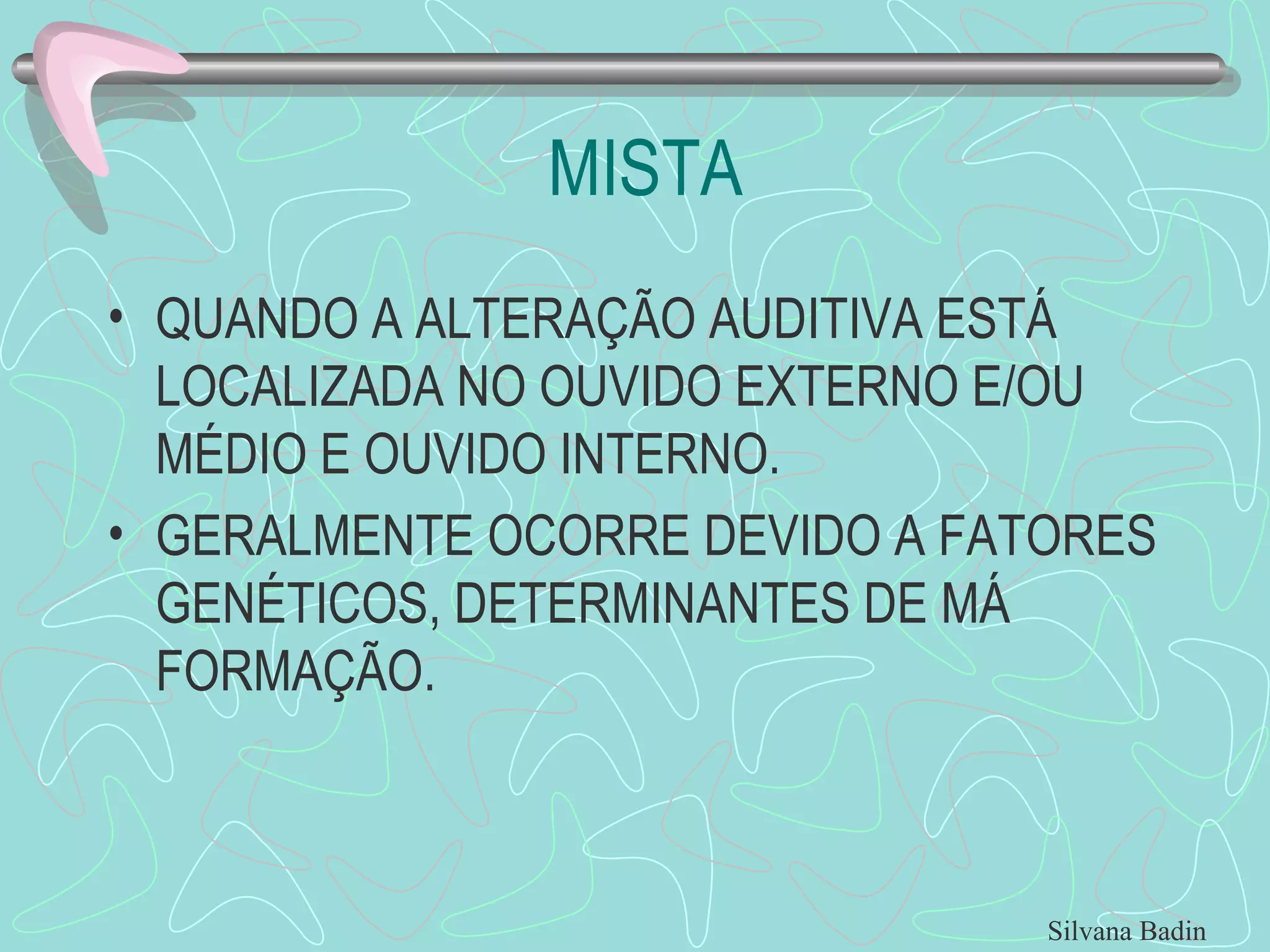 MISTA

• QUANDO A ALTERAÇÃO AUDITIVA ESTÁ LOCALIZADA NO OUVIDO EXTERNO E/OU MÉDIO E OUVIDO INTERNO.

• GERALMENTE OCORRE DEVIDO A FATORES GENÉTICOS, DETERMINANTES DE MÁ FORMAÇÃO.

Silvana Badin